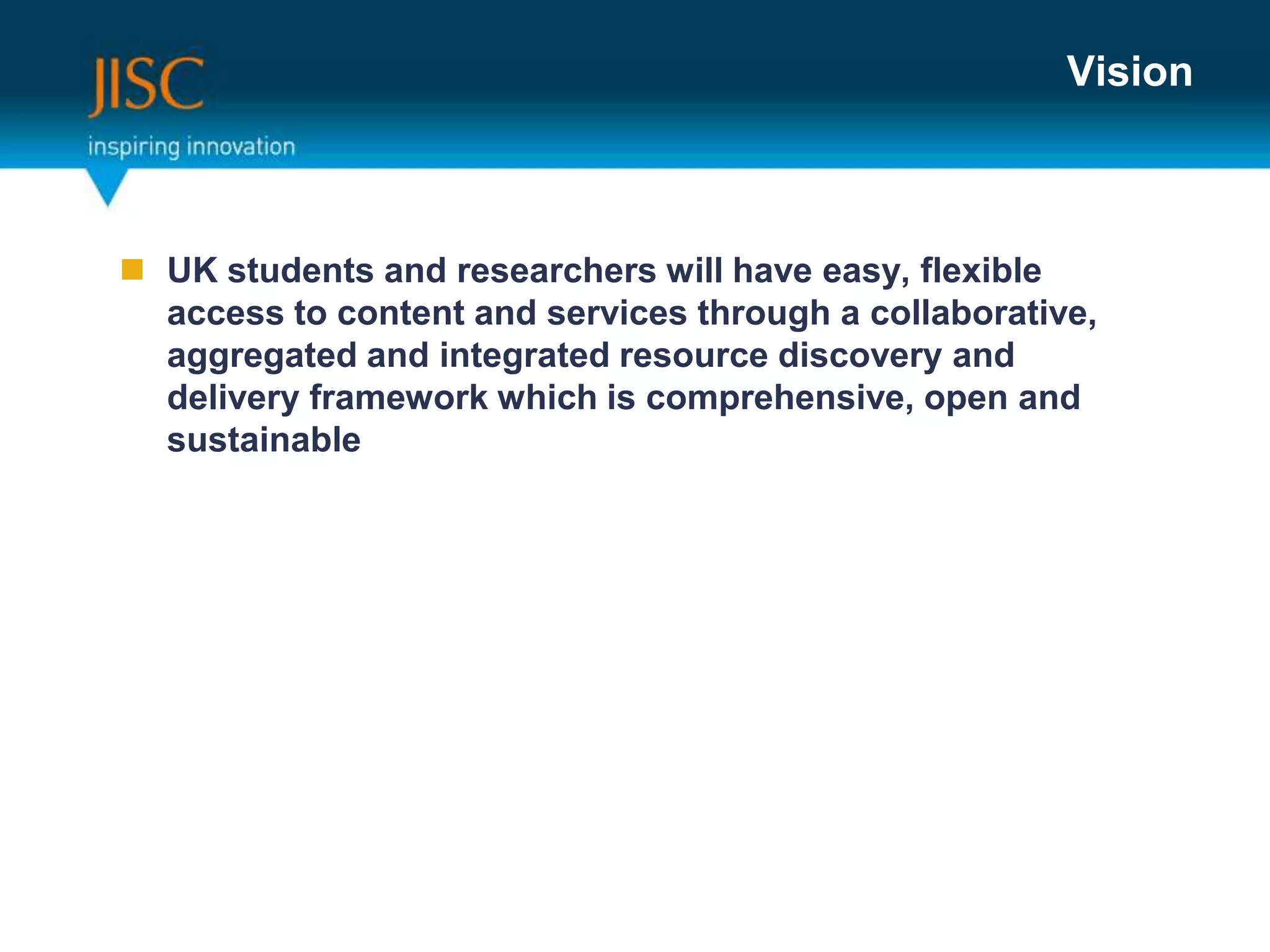 JISC
inspiring innovation

Vision

UK students and researchers will have easy, flexible access to content and services through a collaborative, aggregated and integrated resource discovery and delivery framework which is comprehensive, open and sustainable